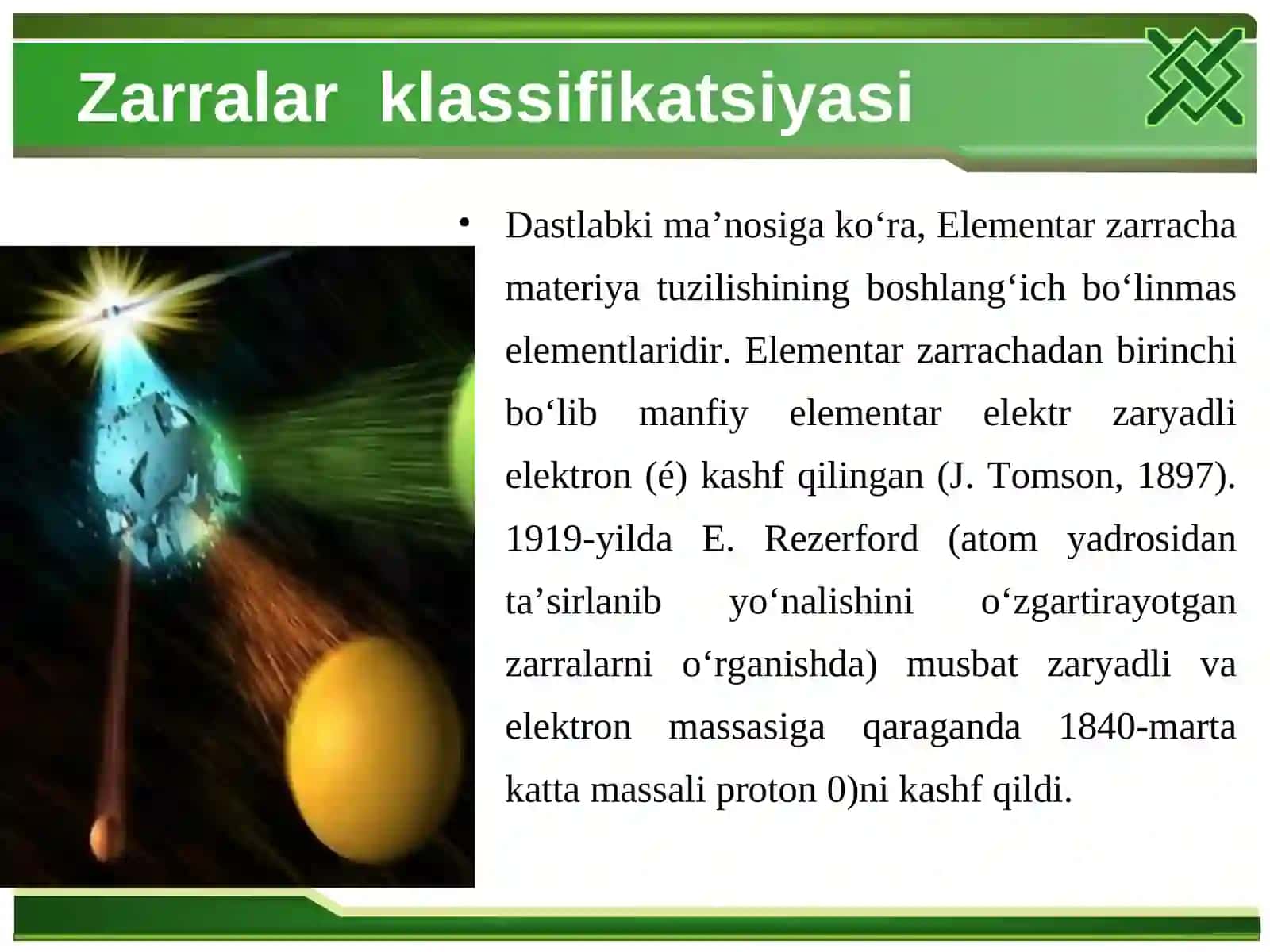 Zarralar klassifikatsiyasi

• Dastlabki ma’nosiga ko‘ra, Elementar zarracha materiya tuzilishining boshlang‘ich bo‘linmas elementlaridir. Elementar zarrachadan birinchi bo‘lib manfiy elementar elektr zaryadli elektron (é) kashf qilingan (J. Tomson, 1897). 1919-yilda E. Rezerford (atom yadrosidan ta’sirlanib yo‘nalishini o‘zgartirayotgan zarralarni o‘rganishda) musbat zaryadli va elektron massasiga qaraganda 1840-marta katta massali proton 0)ni kashf qildi.